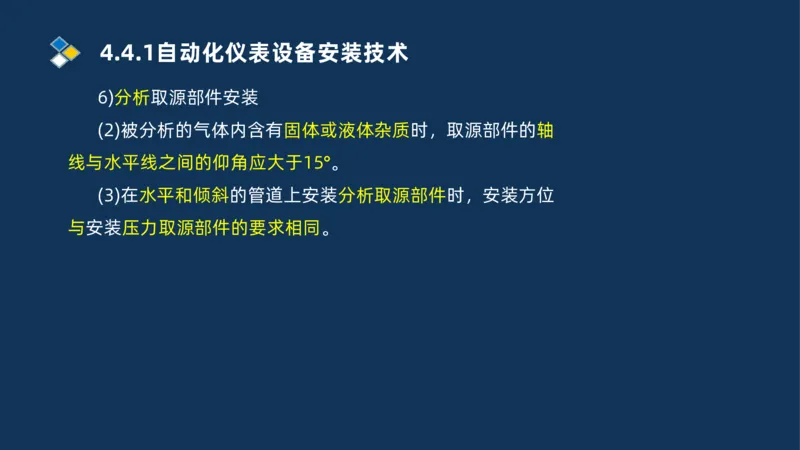 4.4.1自动化仪表设备安装技术

6)分析取源部件安装

(2)被分析的气体内含有固体或液体杂质时，取源部件的轴线与水平线之间的仰角应大于15°。

(3)在水平和倾斜的管道上安装分析取源部件时，安装方位与安装压力取源部件的要求相同。